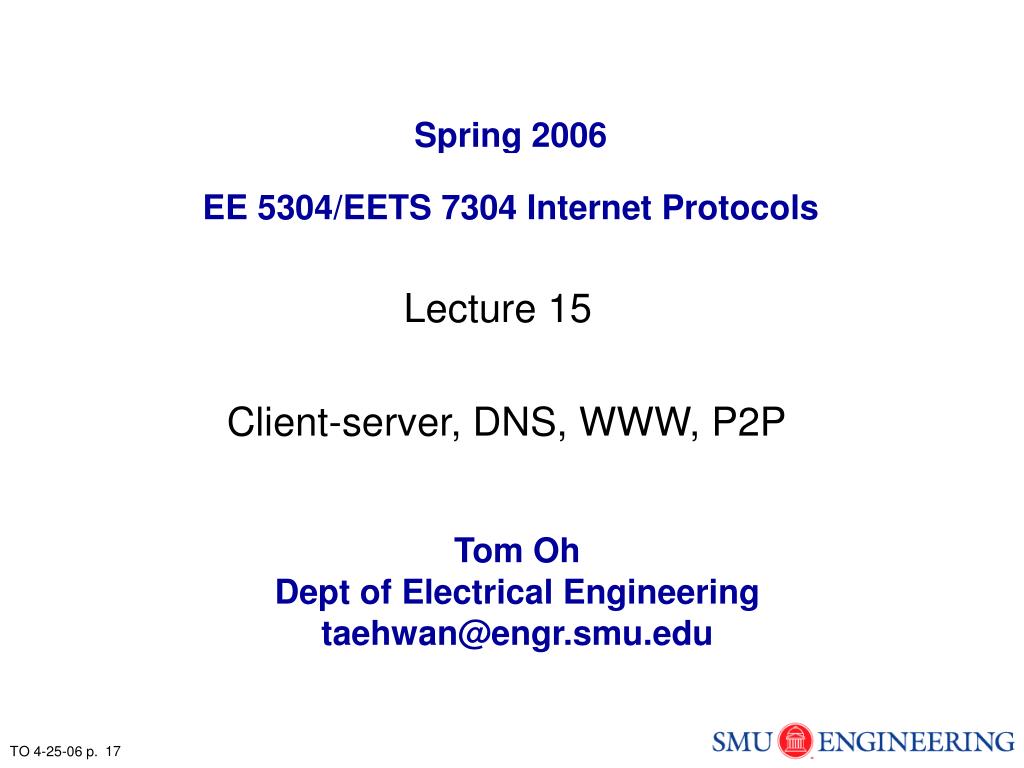 Spring 2006

EE 5304/EETS 7304 Internet Protocols

Lecture 15

Client-server, DNS, WWW, P2P

Tom Oh
Dept of Electrical Engineering
taehwan@engr.smu.edu

TO 4-25-06 p. 17

SMU ENGINEERING